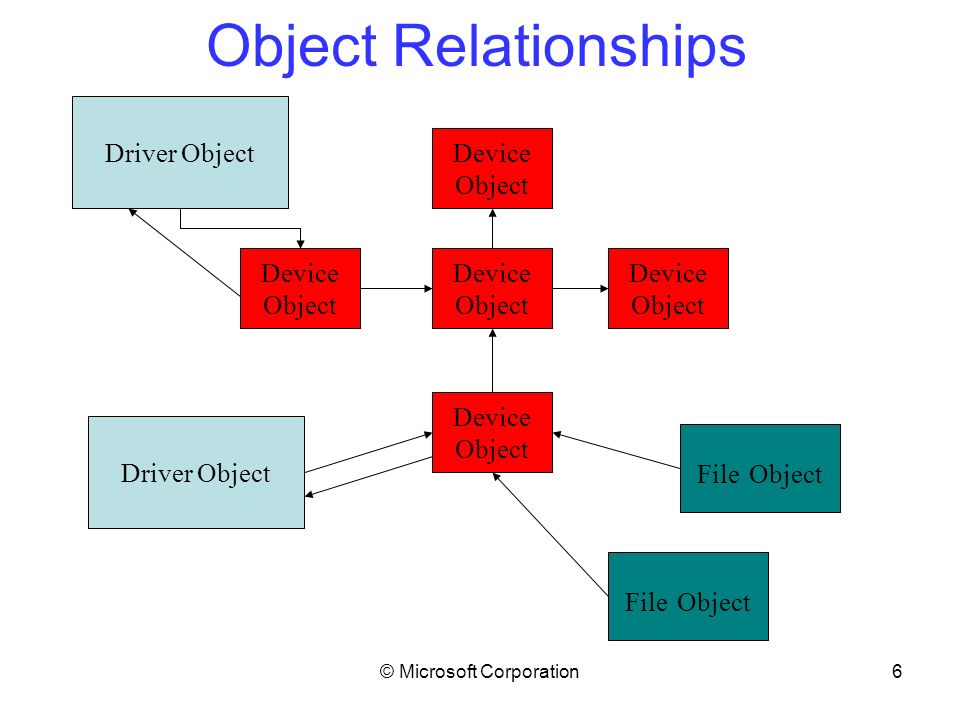 Object Relationships

Driver Object

Device Object

Device Object

Device Object

Device Object

Device Object

Driver Object

File Object

File Object

© Microsoft Corporation

6